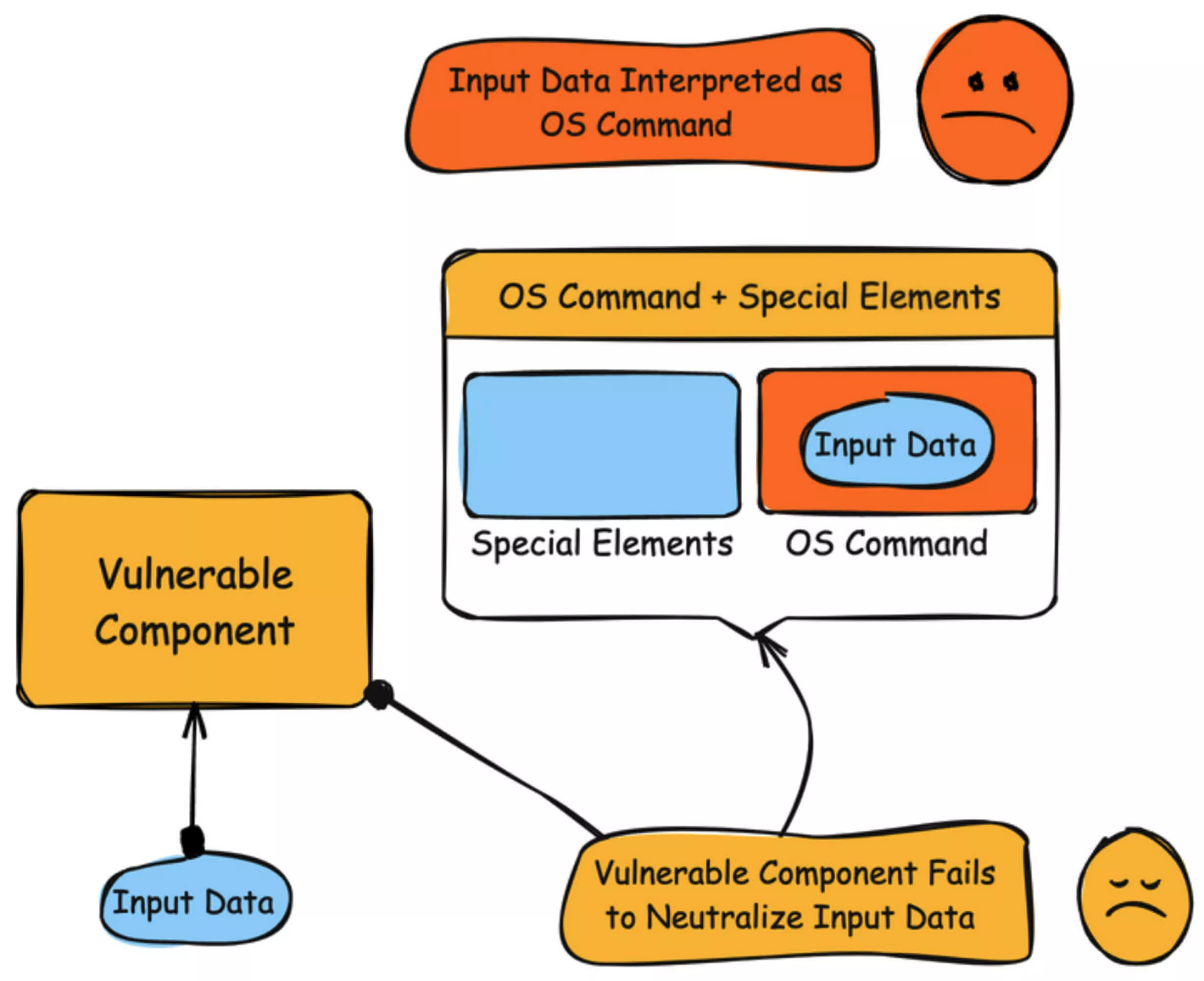 Input Data Interpreted as OS Command

OS Command + Special Elements

Input Data

Special Elements

OS Command

Vulnerable Component

Input Data

Vulnerable Component Fails to Neutralize Input Data